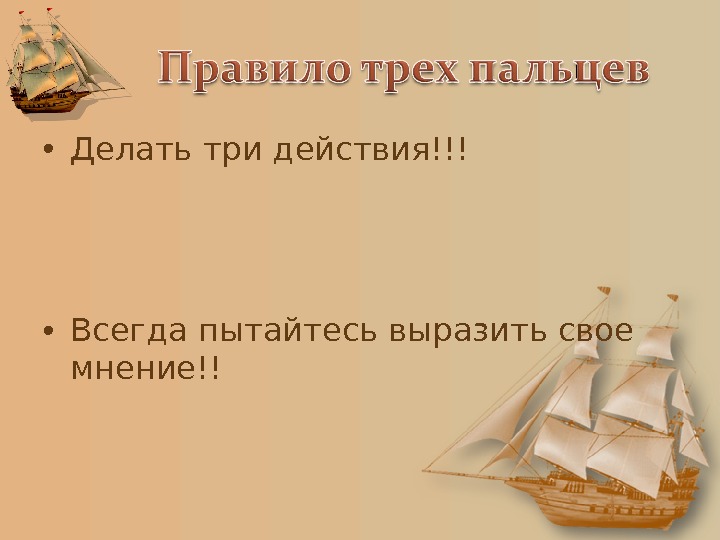 Правило трех пальцев

• Делать три действия!!!

• Всегда пытайтесь выразить свое мнение!!